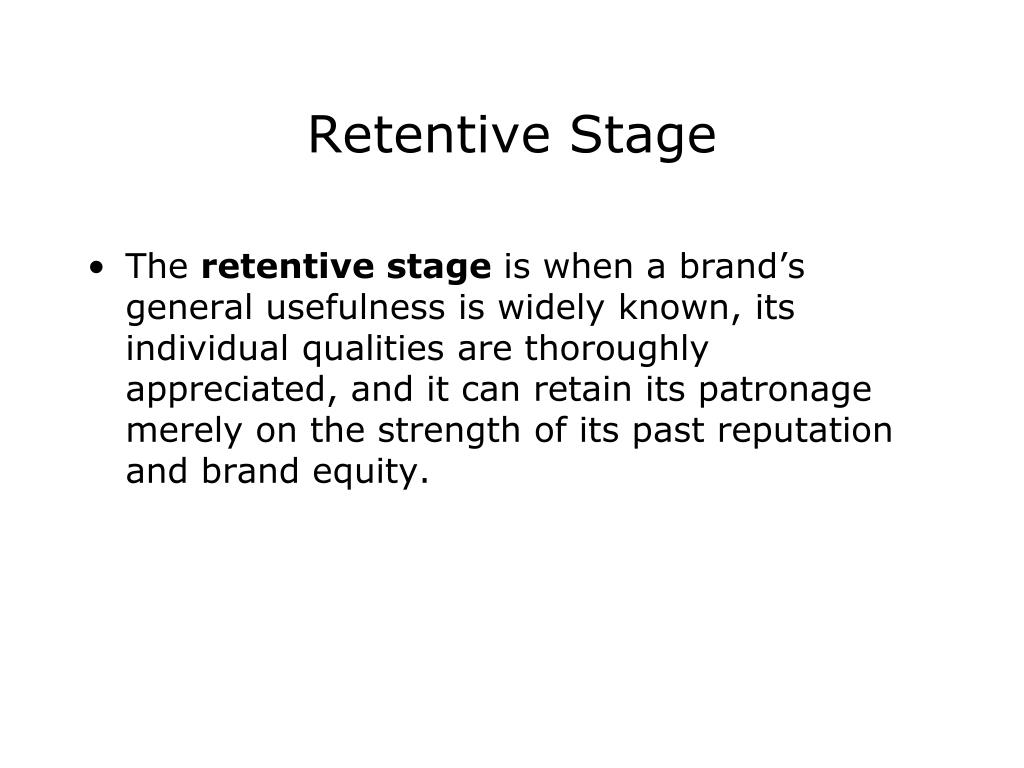 Retentive Stage

• The retentive stage is when a brand’s general usefulness is widely known, its individual qualities are thoroughly appreciated, and it can retain its patronage merely on the strength of its past reputation and brand equity.